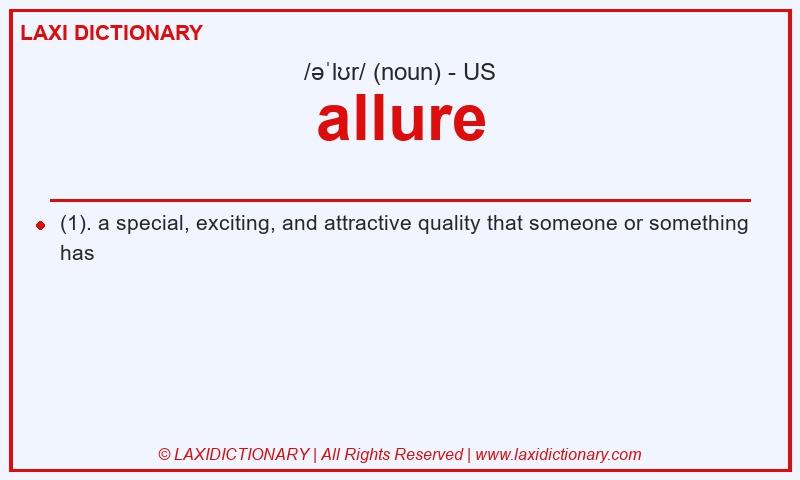 LAXI DICTIONARY

/əˈlʊr/ (noun) - US

allure

(1). a special, exciting, and attractive quality that someone or something has

© LAXIDICTIONARY | All Rights Reserved | www.laxidictionary.com